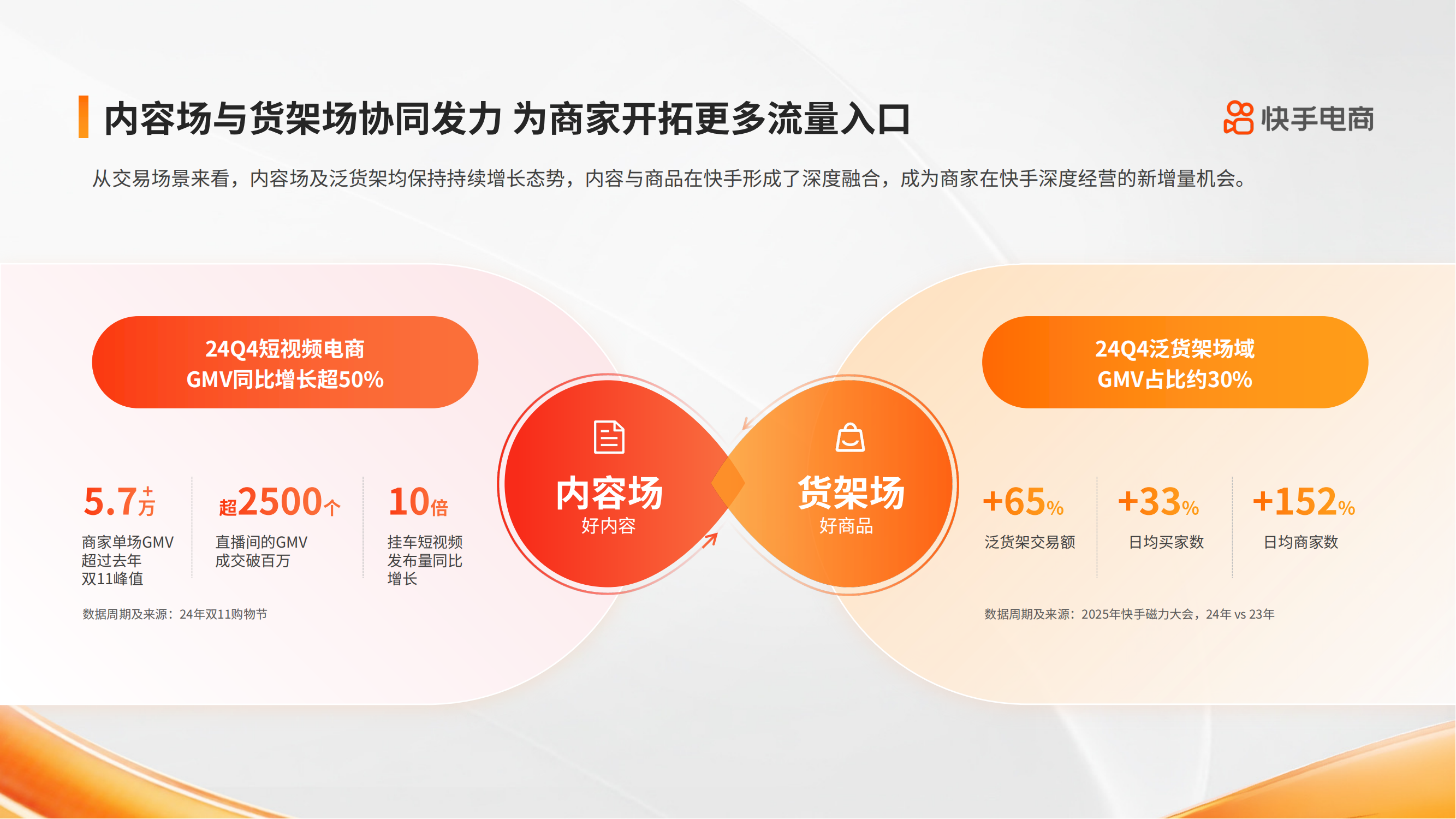 内容场与货架场协同发力 为商家开拓更多流量入口

快手电商

从交易场景来看，内容场及泛货架均保持持续增长态势，内容与商品在快手形成了深度融合，成为商家在快手深度经营的新增量机会。

24Q4短视频电商
GMV同比增长超50%

5.7万+
商家单场GMV超过去年双11峰值

超2500个
直播间的GMV成交破百万

10倍
挂车短视频发布量同比增长

数据周期及来源：24年双11购物节

内容场
好内容

货架场
好商品

24Q4泛货架场域
GMV占比约30%

+65%
泛货架交易额

+33%
日均买家数

+152%
日均商家数

数据周期及来源：2025年快手磁力大会，24年 vs 23年